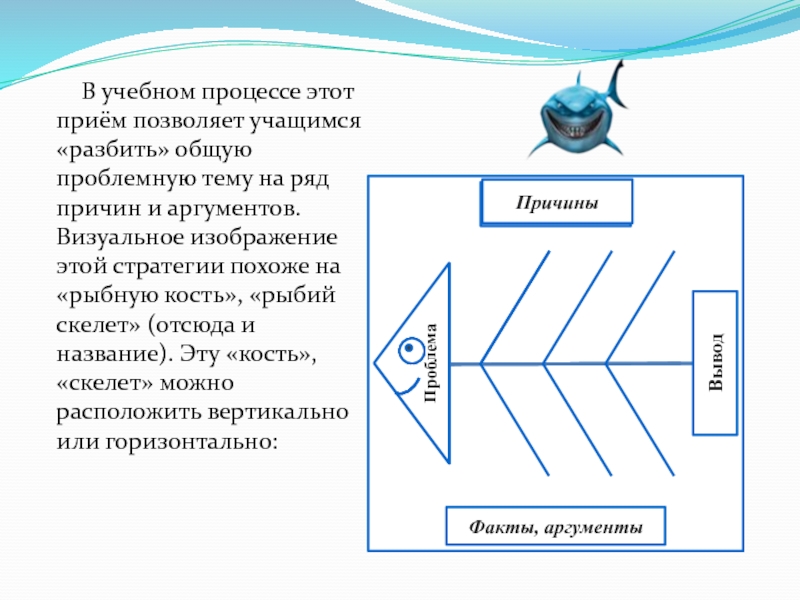 В учебном процессе этот приём позволяет учащимся «разбить» общую проблемную тему на ряд причин и аргументов. Визуальное изображение этой стратегии похоже на «рыбную кость», «рыбий скелет» (отсюда и название). Эту «кость», «скелет» можно расположить вертикально или горизонтально:

Причины

Проблема

Вывод

Факты, аргументы